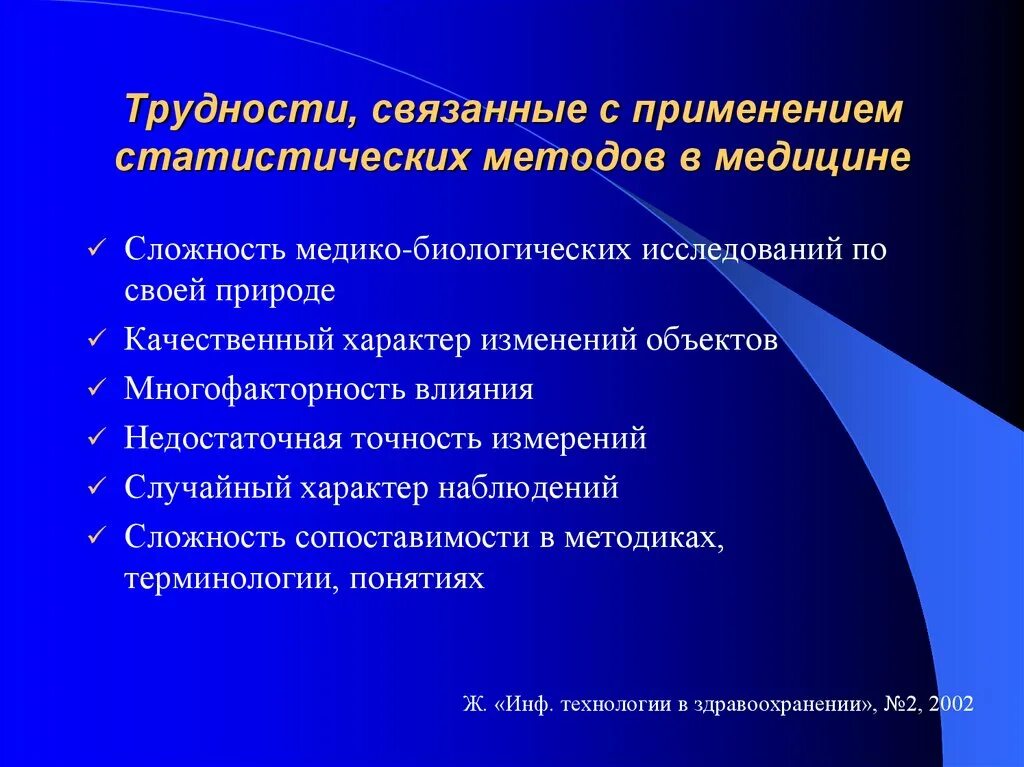 Трудности, связанные с применением статистических методов в медицине

✓ Сложность медико-биологических исследований по своей природе
✓ Качественный характер изменений объектов
✓ Многофакторность влияния
✓ Недостаточная точность измерений
✓ Случайный характер наблюдений
✓ Сложность сопоставимости в методиках, терминологии, понятиях

Ж. «Инф. технологии в здравоохранении», №2, 2002